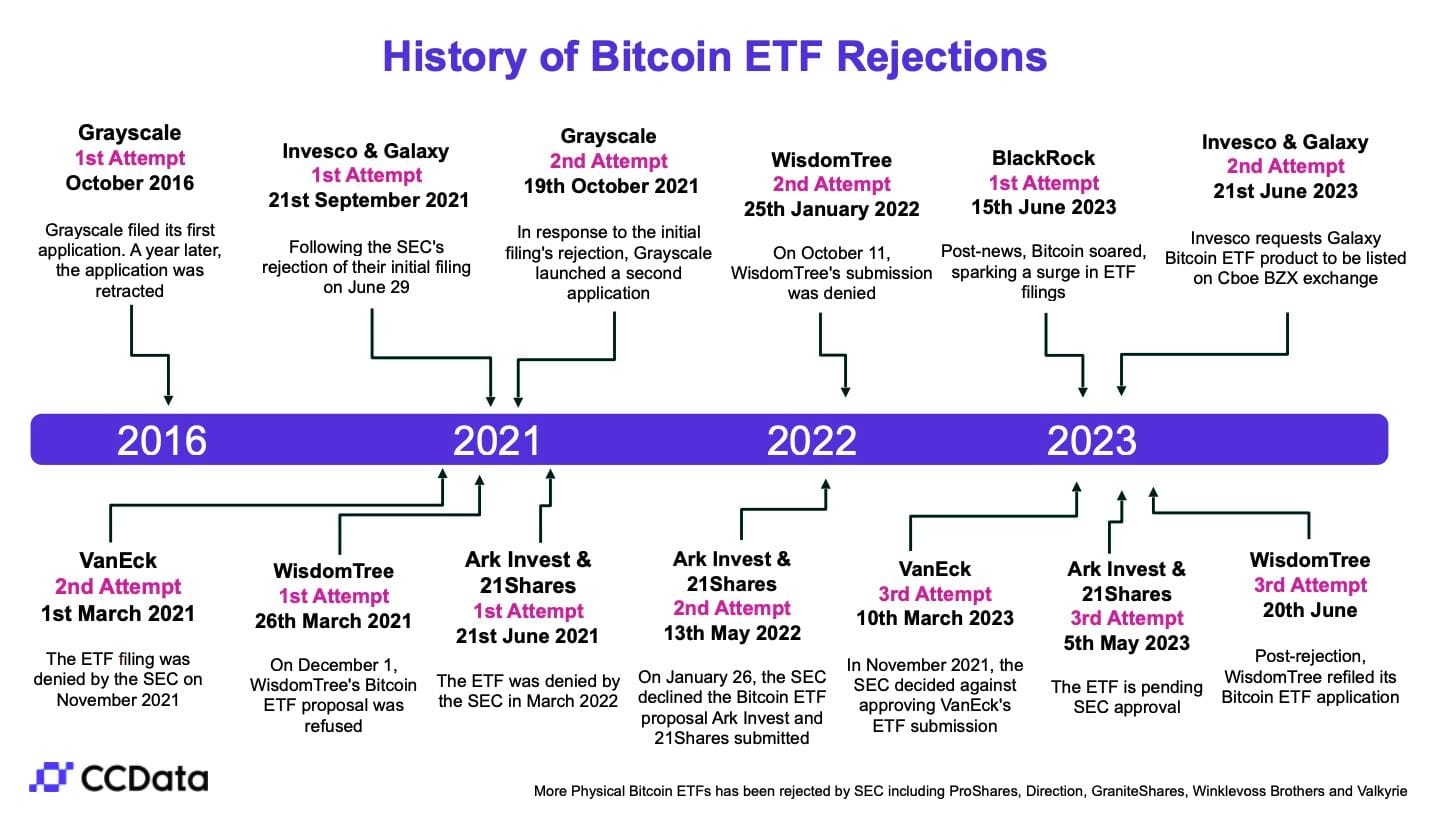 History of Bitcoin ETF Rejections

Grayscale
1st Attempt
October 2016

Grayscale filed its first application. A year later, the application was retracted

Invesco & Galaxy
1st Attempt
21st September 2021

Following the SEC's rejection of their initial filing on June 29

Grayscale
2nd Attempt
19th October 2021

In response to the initial filing's rejection, Grayscale launched a second application

WisdomTree
2nd Attempt
25th January 2022

On October 11, WisdomTree's submission was denied

BlackRock
1st Attempt
15th June 2023

Post-news, Bitcoin soared, sparking a surge in ETF filings

Invesco & Galaxy
2nd Attempt
21st June 2023

Invesco requests Galaxy Bitcoin ETF product to be listed on Cboe BZX exchange

2016
2021
2022
2023

VanEck
2nd Attempt
1st March 2021

The ETF filing was denied by the SEC on November 2021

WisdomTree
1st Attempt
26th March 2021

On December 1, WisdomTree's Bitcoin ETF proposal was refused

Ark Invest & 21Shares
1st Attempt
21st June 2021

The ETF was denied by the SEC in March 2022

Ark Invest & 21Shares
2nd Attempt
13th May 2022

On January 26, the SEC declined the Bitcoin ETF proposal Ark Invest and 21Shares submitted

VanEck
3rd Attempt
10th March 2023

In November 2021, the SEC decided against approving VanEck's ETF submission

Ark Invest & 21Shares
3rd Attempt
5th May 2023

The ETF is pending SEC approval

WisdomTree
3rd Attempt
20th June

Post-rejection, WisdomTree refiled its Bitcoin ETF application

CCData

More Physical Bitcoin ETFs has been rejected by SEC including ProShares, Direction, GraniteShares, Winklevoss Brothers and Valkyrie